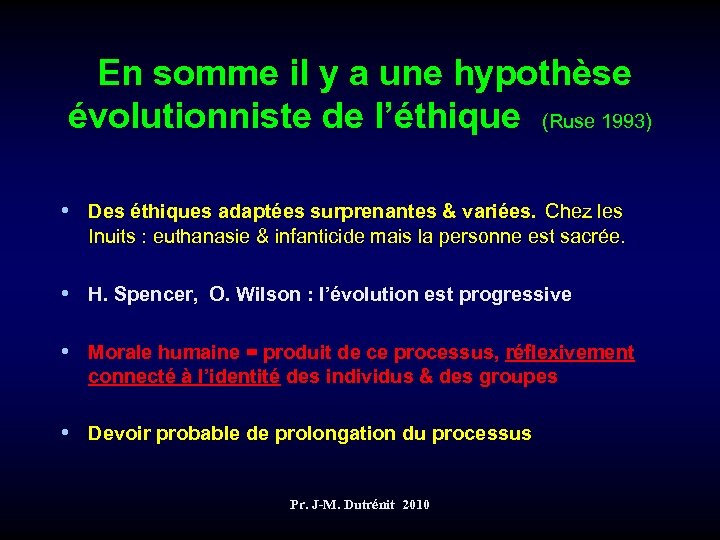 En somme il y a une hypothèse évolutionniste de l'éthique (Ruse 1993)

• Des éthiques adaptées surprenantes & variées. Chez les Inuits : euthanasie & infanticide mais la personne est sacrée.

• H. Spencer, O. Wilson : l'évolution est progressive

• Morale humaine = produit de ce processus, réflexivement connecté à l'identité des individus & des groupes

• Devoir probable de prolongation du processus

Pr. J-M. Dutrénit 2010